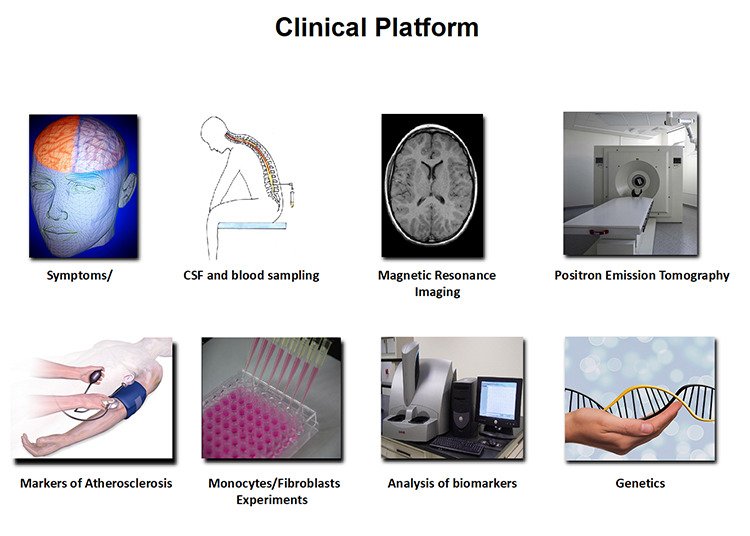 Clinical Platform

Symptoms/

CSF and blood sampling

Magnetic Resonance Imaging

Positron Emission Tomography

Markers of Atherosclerosis

Monocytes/Fibroblasts Experiments

Analysis of biomarkers

Genetics